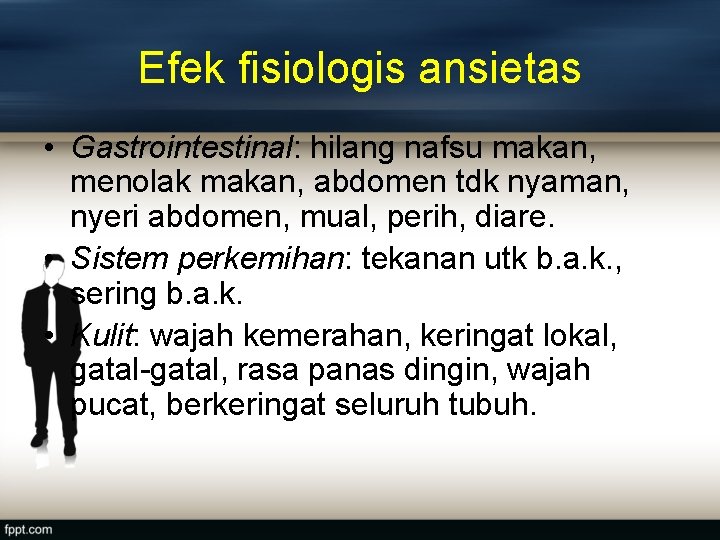 Efek fisiologis ansietas

• Gastrointestinal: hilang nafsu makan, menolak makan, abdomen tdk nyaman, nyeri abdomen, mual, perih, diare.
• Sistem perkemihan: tekanan utk b.a.k., sering b.a.k.
• Kulit: wajah kemerahan, keringat lokal, gatal-gatal, rasa panas dingin, wajah pucat, berkeringat seluruh tubuh.

fppt.com